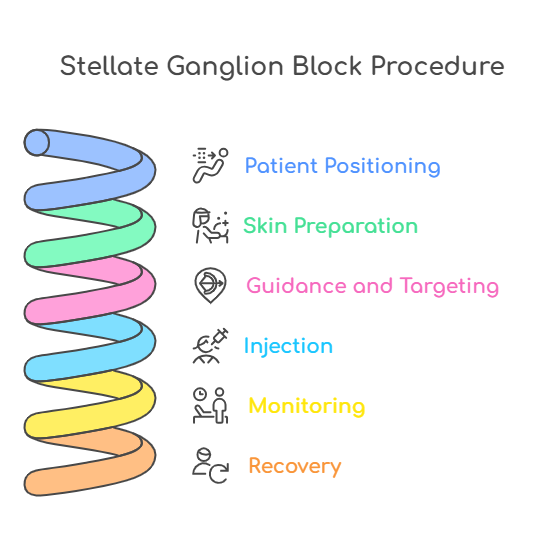 Stellate Ganglion Block Procedure

Patient Positioning

Skin Preparation

Guidance and Targeting

Injection

Monitoring

Recovery